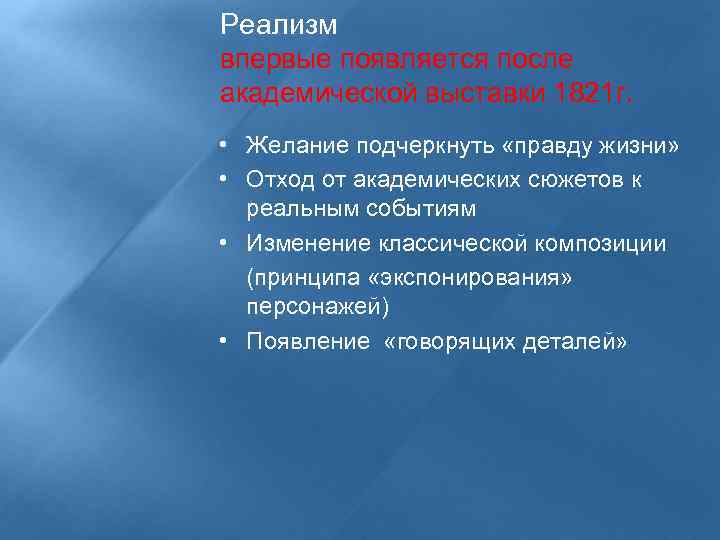 Реализм
впервые появляется после академической выставки 1821г.

• Желание подчеркнуть «правду жизни»
• Отход от академических сюжетов к реальным событиям
• Изменение классической композиции (принципа «экспонирования» персонажей)
• Появление «говорящих деталей»